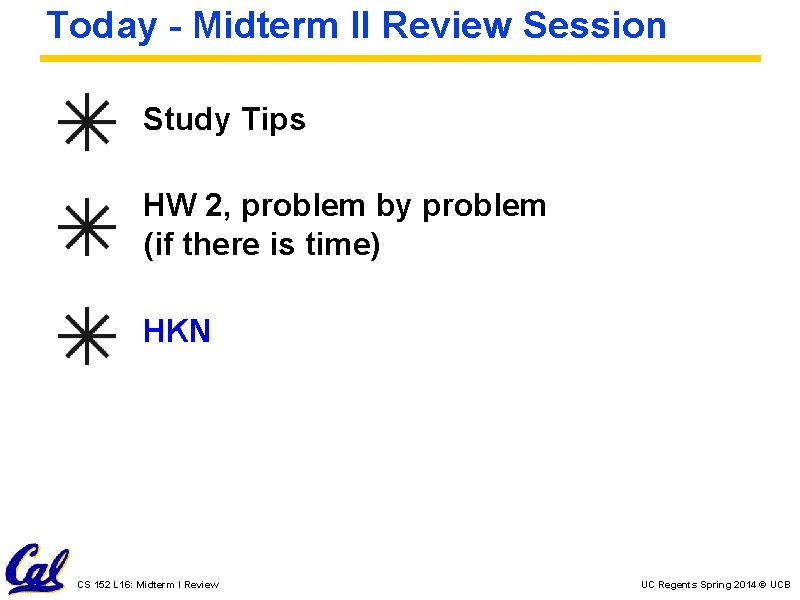 Today - Midterm II Review Session

Study Tips

HW 2, problem by problem (if there is time)

HKN

Cal

CS 152 L16: Midterm I Review

UC Regents Spring 2014 © UCB